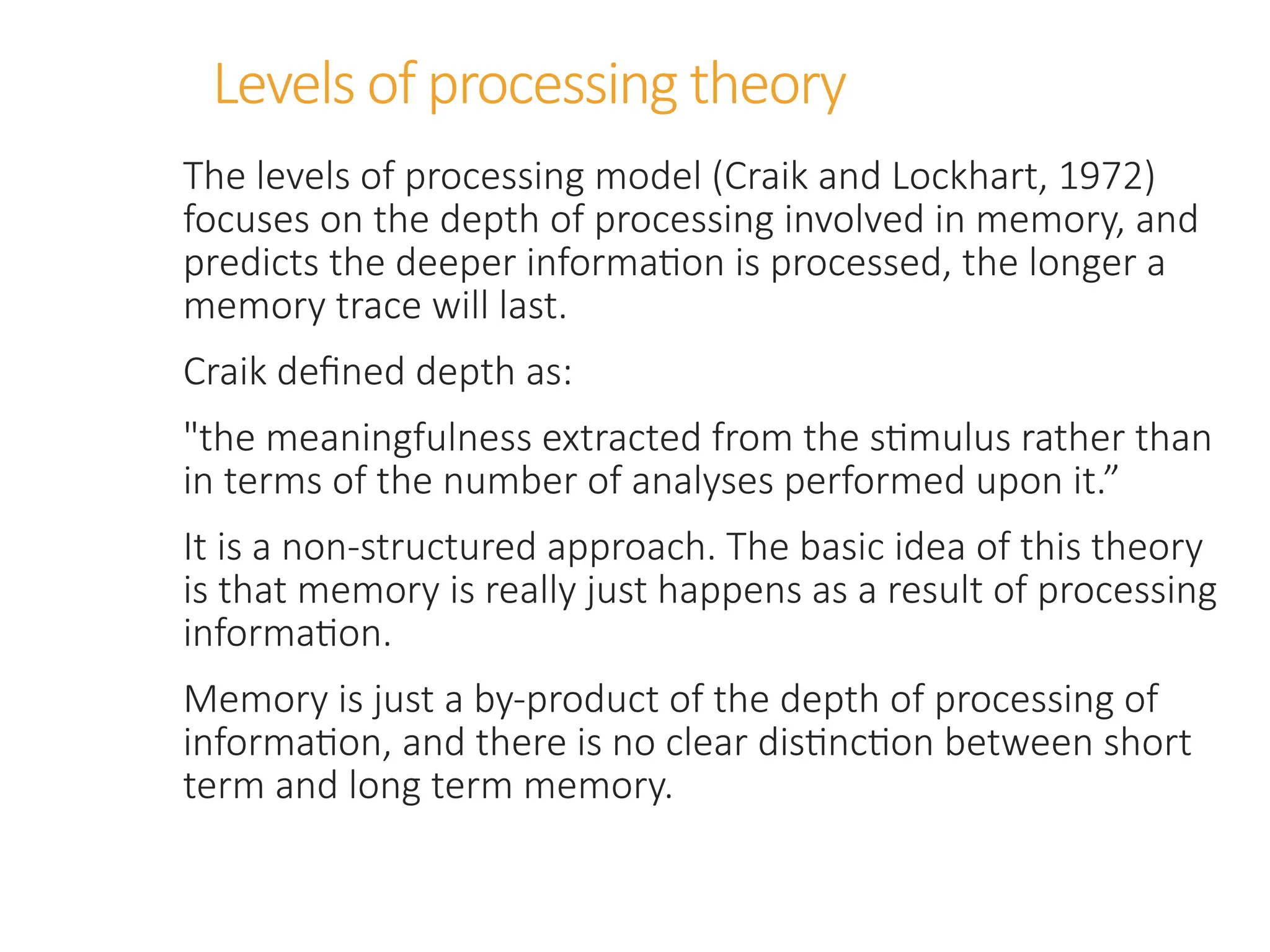 Levels of processing theory

The levels of processing model (Craik and Lockhart, 1972) focuses on the depth of processing involved in memory, and predicts the deeper information is processed, the longer a memory trace will last.

Craik defined depth as:

"the meaningfulness extracted from the stimulus rather than in terms of the number of analyses performed upon it.”

It is a non-structured approach. The basic idea of this theory is that memory is really just happens as a result of processing information.

Memory is just a by-product of the depth of processing of information, and there is no clear distinction between short term and long term memory.